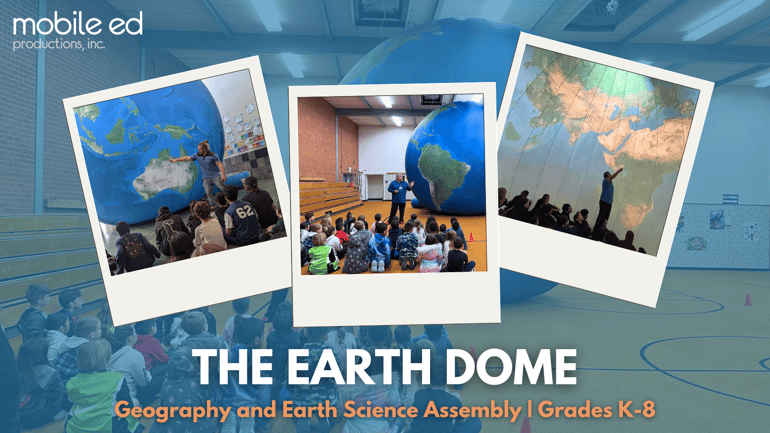 mobile ed
productions, inc.

62

THE EARTH DOME

Geography and Earth Science Assembly | Grades K-8